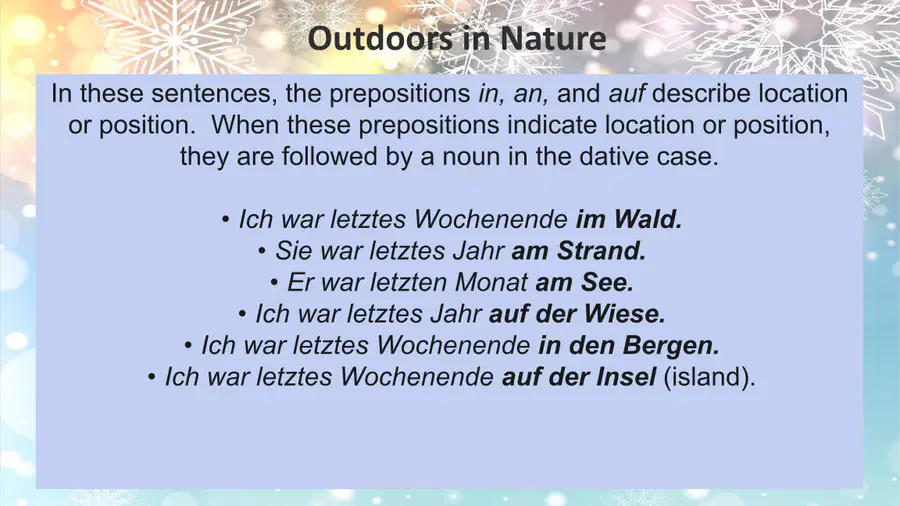 Outdoors in Nature

In these sentences, the prepositions in, an, and auf describe location or position. When these prepositions indicate location or position, they are followed by a noun in the dative case.

• Ich war letztes Wochenende im Wald.
• Sie war letztes Jahr am Strand.
• Er war letzten Monat am See.
• Ich war letztes Jahr auf der Wiese.
• Ich war letztes Wochenende in den Bergen.
• Ich war letztes Wochenende auf der Insel (island).